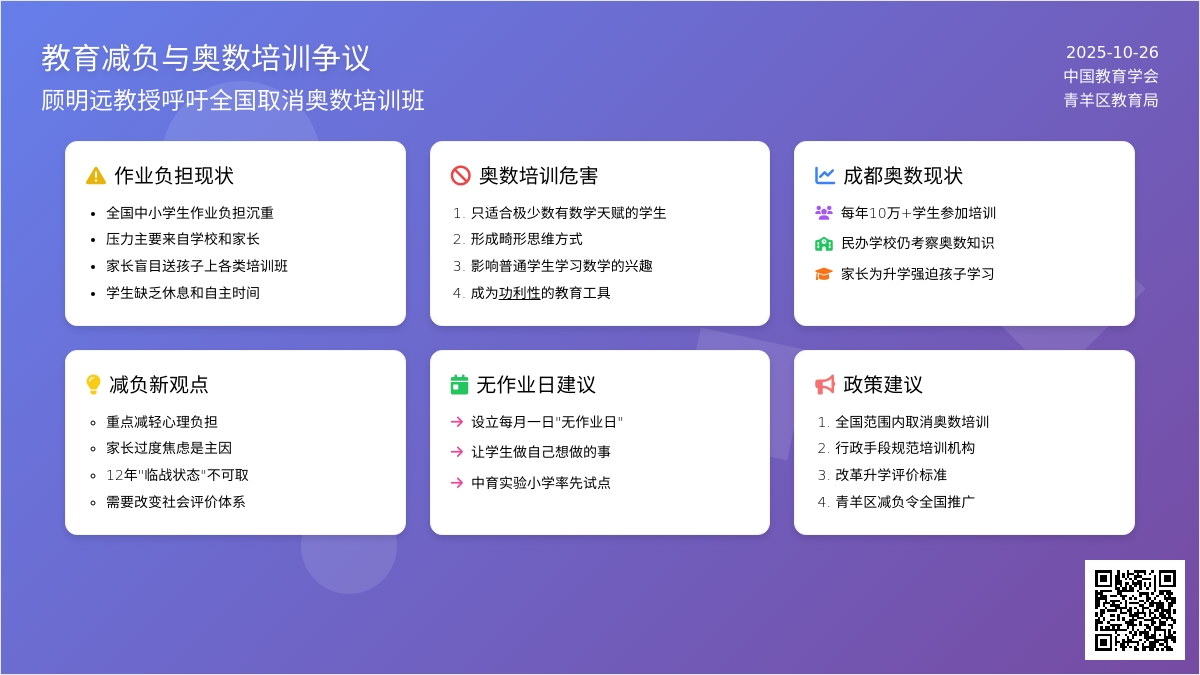 教育减负与奥数培训争议
顾明远教授呼吁全国取消奥数培训班

2025-10-26
中国教育学会
青羊区教育局

作业负担现状
- 全国中小学生作业负担沉重
- 压力主要来自学校和家长
- 家长盲目送孩子上各类培训班
- 学生缺乏休息和自主时间

奥数培训危害
1. 只适合极少数有数学天赋的学生
2. 形成畸形思维方式
3. 影响普通学生学习数学的兴趣
4. 成为功利性的教育工具

成都奥数现状
每年10万+学生参加培训
民办学校仍考察奥数知识
家长为升学强迫孩子学习

减负新观点
- 重点减轻心理负担
- 家长过度焦虑是主因
- 12年"临战状态"不可取
- 需要改变社会评价体系

无作业日建议
→ 设立每月一日"无作业日"
→ 让学生做自己想做的事
→ 中育实验小学率先试点

政策建议
1. 全国范围内取消奥数培训
2. 行政手段规范培训机构
3. 改革升学评价标准
4. 青羊区减负令全国推广